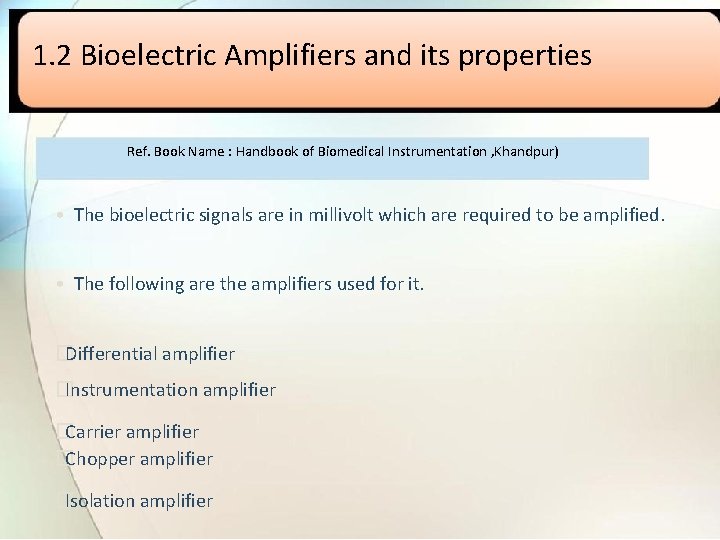 1.2 Bioelectric Amplifiers and its properties

Ref. Book Name : Handbook of Biomedical Instrumentation ,Khandpur)

• The bioelectric signals are in millivolt which are required to be amplified.

• The following are the amplifiers used for it.

Differential amplifier

Instrumentation amplifier

Carrier amplifier

Chopper amplifier

Isolation amplifier